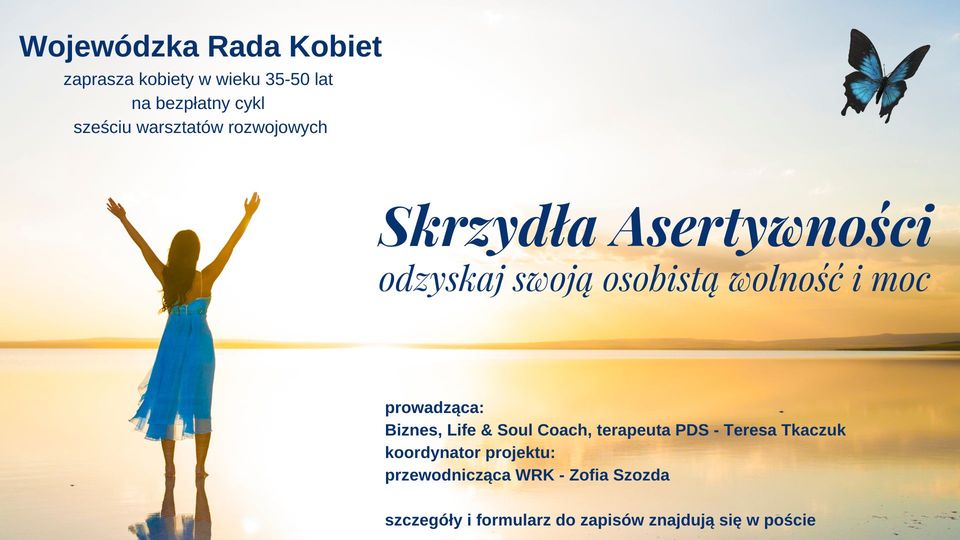 Wojewódzka Rada Kobiet
zaprasza kobiety w wieku 35-50 lat
na bezpłatny cykl
sześciu warsztatów rozwojowych

Skrzydła Asertywności
odzyskaj swoją osobistą wolność i moc

prowadząca:
Biznes, Life & Soul Coach, terapeuta PDS - Teresa Tkaczuk
koordynator projektu:
przewodnicząca WRK - Zofia Szozda

szczegóły i formularz do zapisów znajdują się w poście